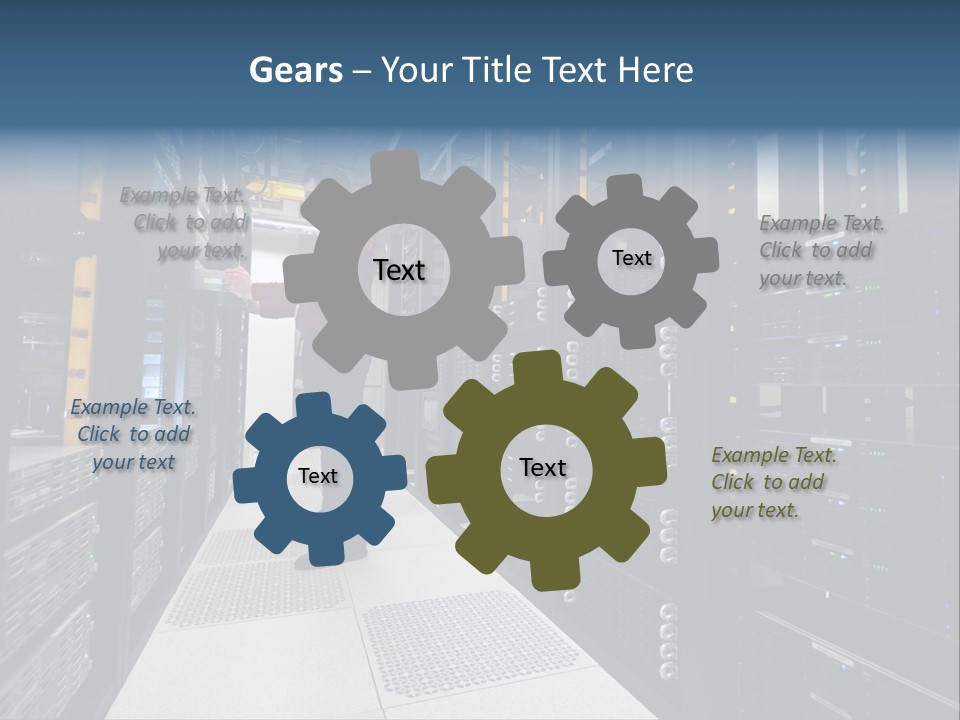 Gears – Your Title Text Here

Example Text. Click to add your text.

Text

Text

Example Text. Click to add your text.

Example Text. Click to add your text

Text

Text

Example Text. Click to add your text.